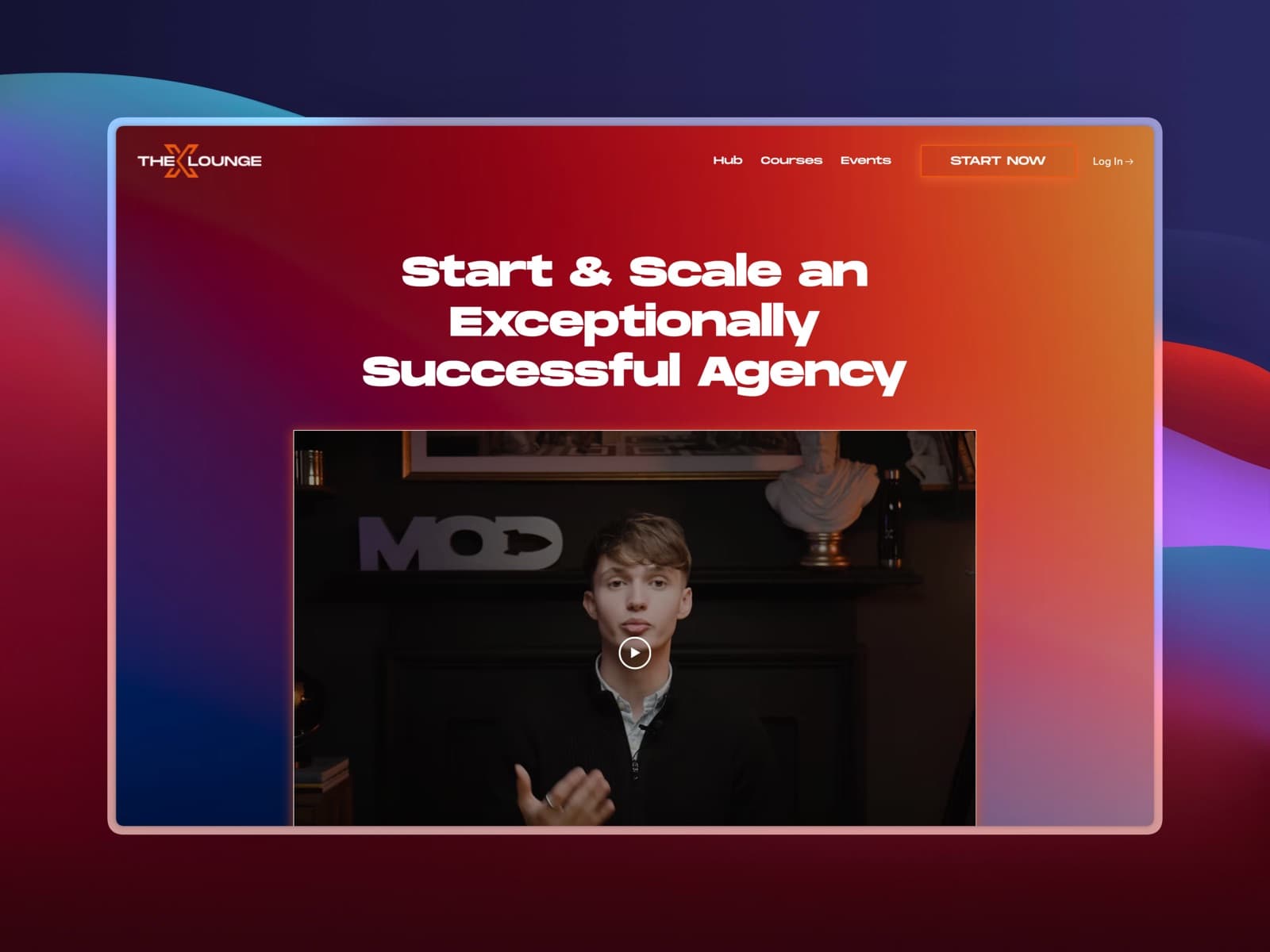 THE X LOUNGE

Hub Courses Events START NOW Log In →

Start & Scale an Exceptionally Successful Agency

MOD